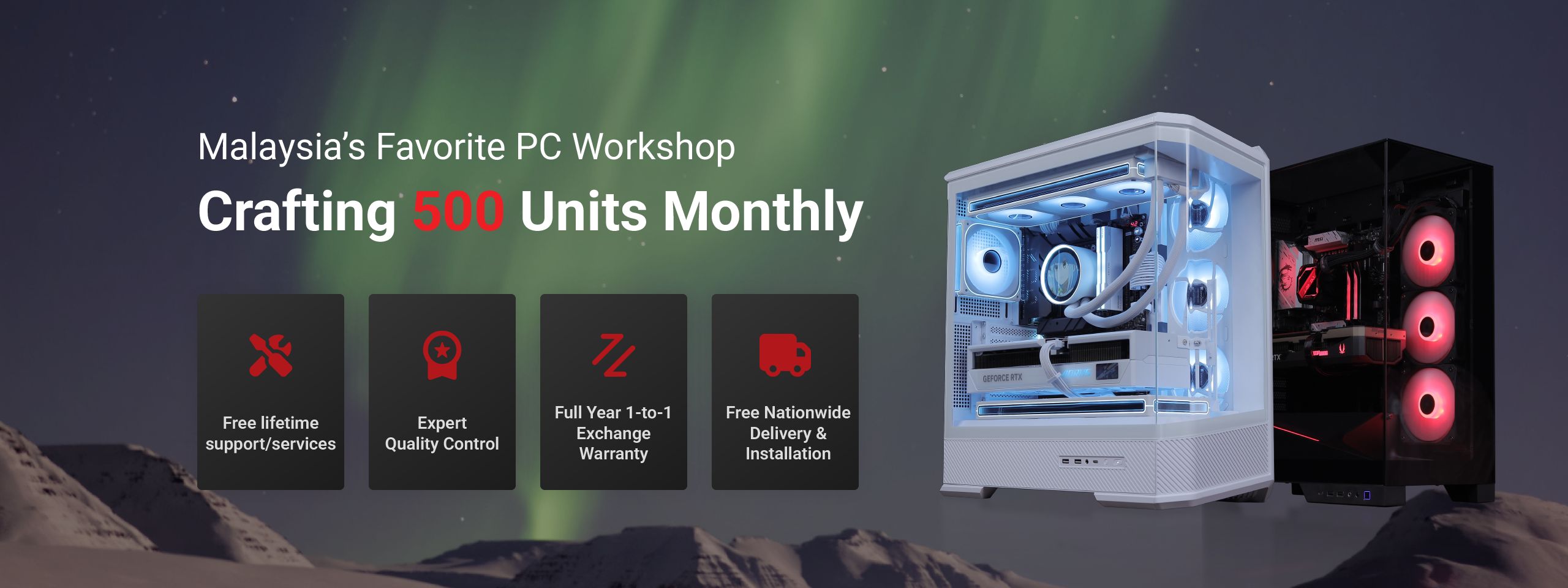 Malaysia's Favorite PC Workshop

Crafting 500 Units Monthly

Free lifetime support/services

Expert Quality Control

Full Year 1-to-1 Exchange Warranty

Free Nationwide Delivery & Installation

GEFORCE RTX